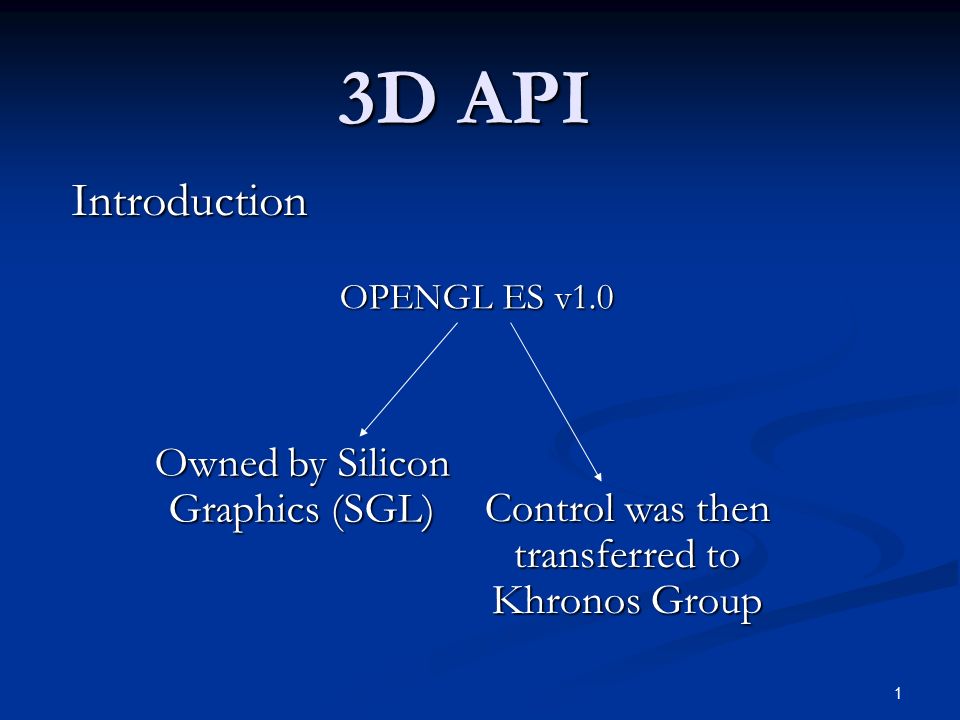 3D API

Introduction

OPENGL ES v1.0

Owned by Silicon Graphics (SGL)

Control was then transferred to Khronos Group

1